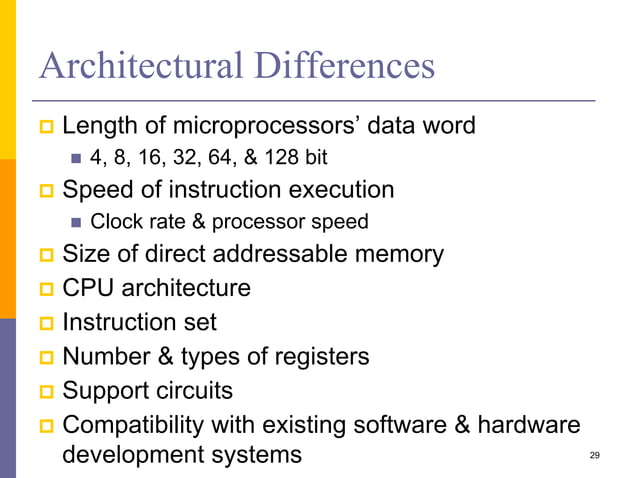 Architectural Differences

Length of microprocessors’ data word
4, 8, 16, 32, 64, & 128 bit
Speed of instruction execution
Clock rate & processor speed
Size of direct addressable memory
CPU architecture
Instruction set
Number & types of registers
Support circuits
Compatibility with existing software & hardware development systems

29